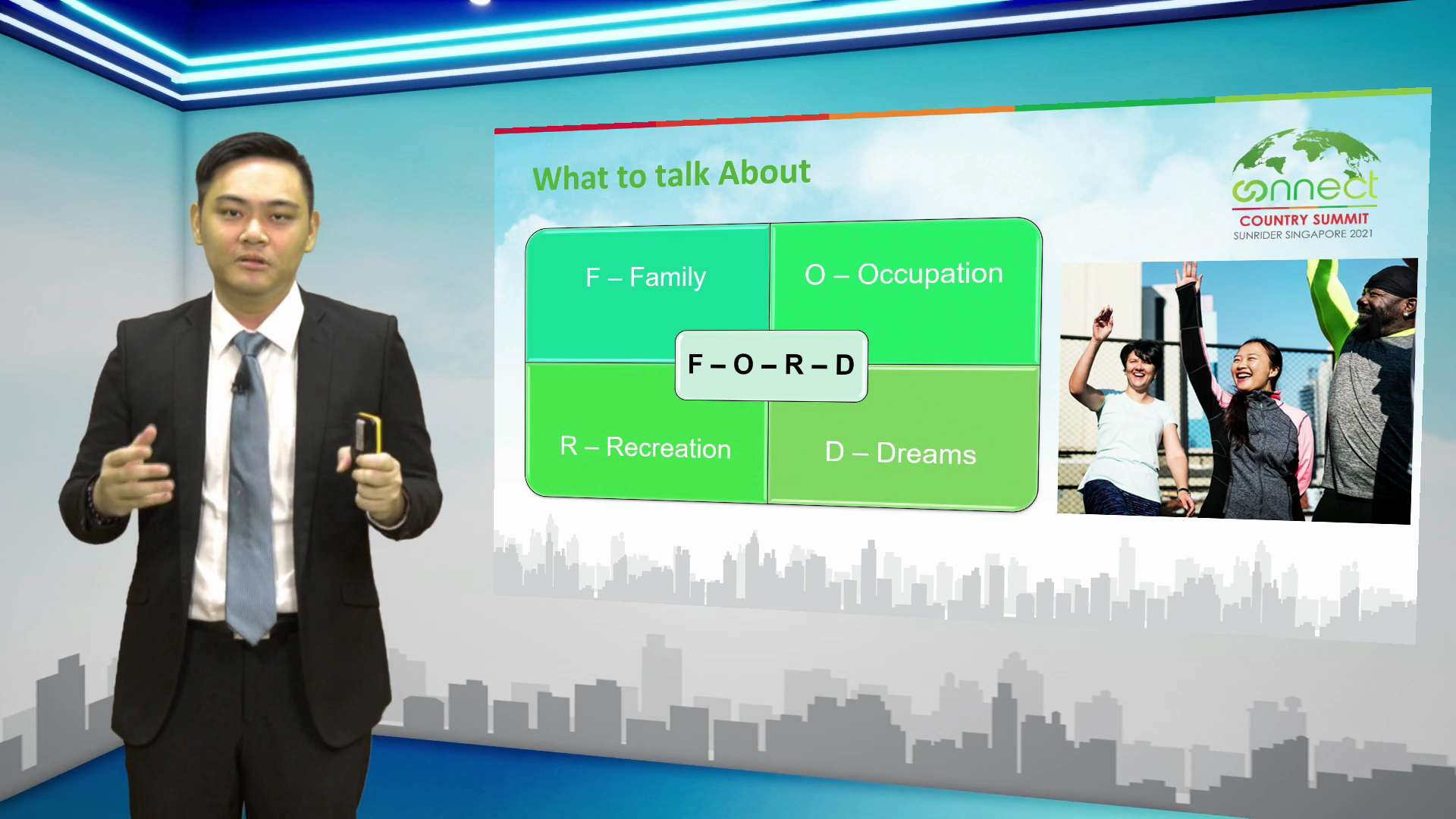 What to talk About

connect
COUNTRY SUMMIT
SUNRIDER SINGAPORE 2021

F – Family

O – Occupation

F – O – R – D

R – Recreation

D – Dreams